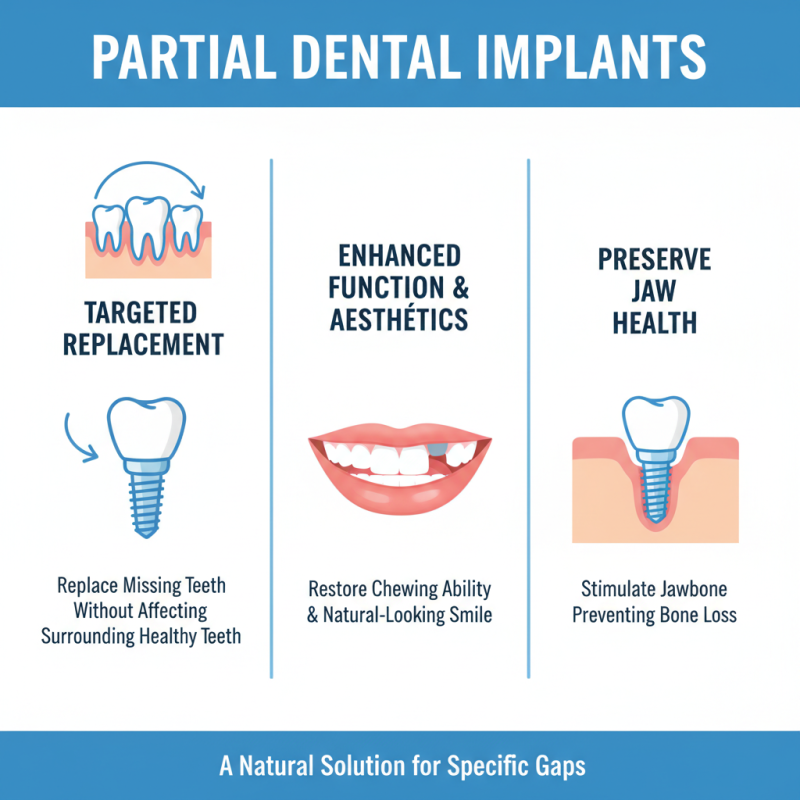 PARTIAL DENTAL IMPLANTS

TARGETED REPLACEMENT

Replace Missing Teeth Without Affecting Surrounding Healthy Teeth

ENHANCED FUNCTION & AESTHÉTICS

Restore Chewing Ability & Natural-Looking Smile

PRESERVE JAW HEALTH

Stimulate Jawbone Preventing Bone Loss

A Natural Solution for Specific Gaps